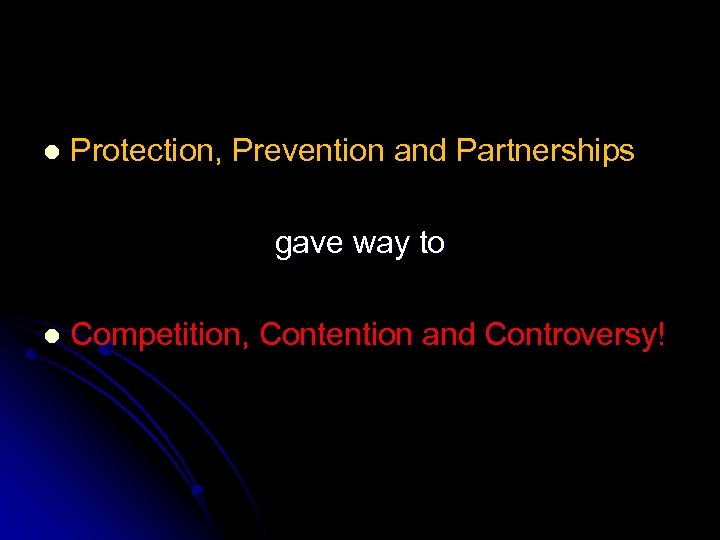 - Protection, Prevention and Partnerships

gave way to

- Competition, Contention and Controversy!